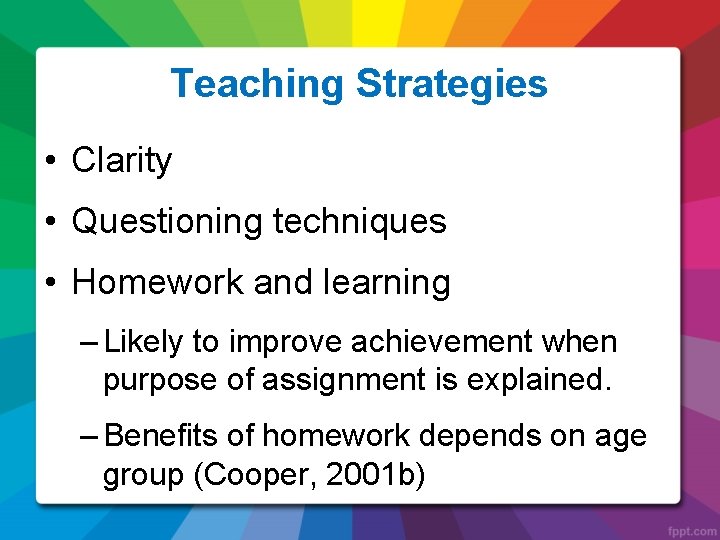 Teaching Strategies

• Clarity

• Questioning techniques

• Homework and learning

– Likely to improve achievement when purpose of assignment is explained.

– Benefits of homework depends on age group (Cooper, 2001b)

fppt.com